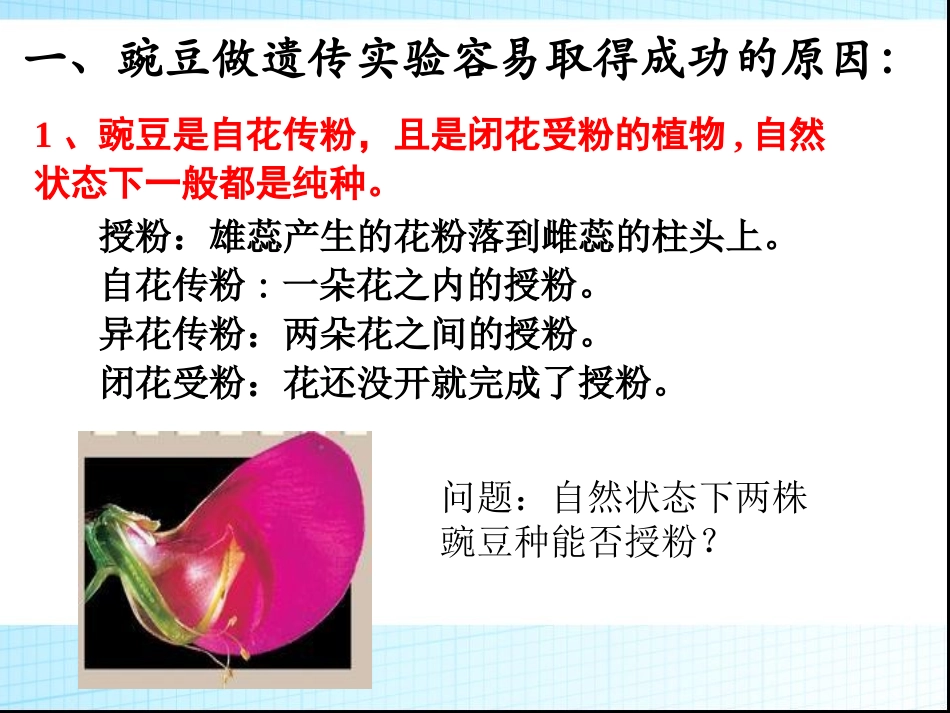 一、豌豆做遗传实验容易取得成功的原因：

1、豌豆是自花传粉，且是闭花受粉的植物，自然状态下一般都是纯种。

授粉：雄蕊产生的花粉落到雌蕊的柱头上。
自花传粉：一朵花之内的授粉。
异花传粉：两朵花之间的授粉。
闭花受粉：花还没开就完成了授粉。

问题：自然状态下两株豌豆种能否授粉？